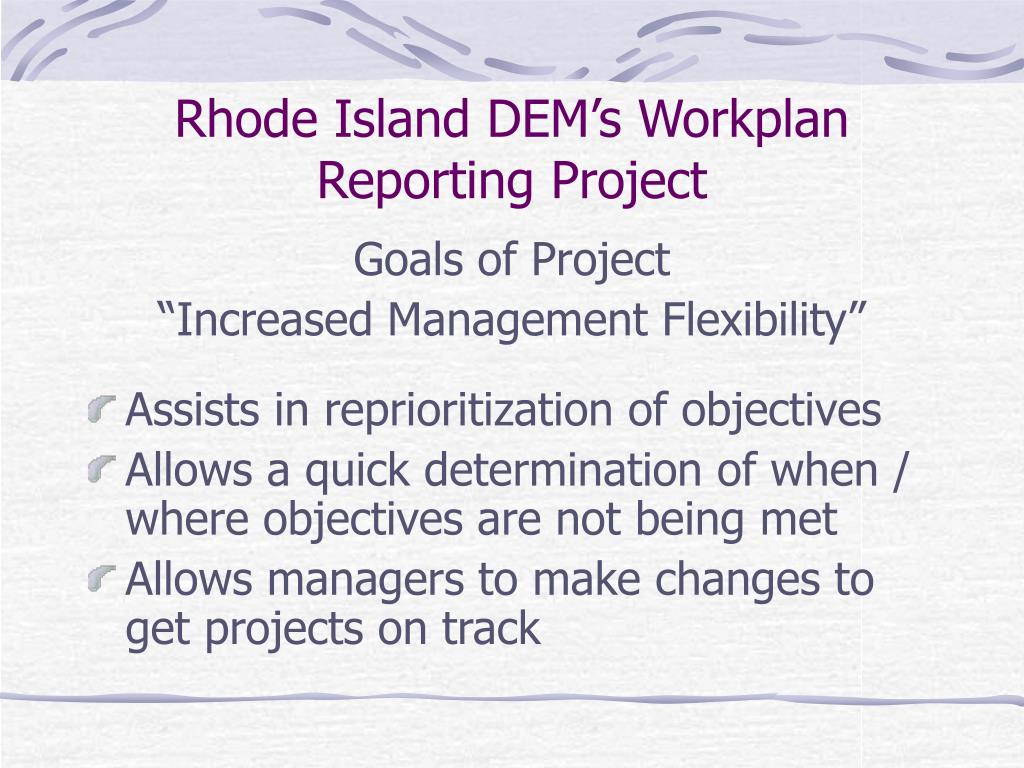 Rhode Island DEM’s Workplan Reporting Project

Goals of Project
“Increased Management Flexibility”

Assists in reprioritization of objectives
Allows a quick determination of when / where objectives are not being met
Allows managers to make changes to get projects on track